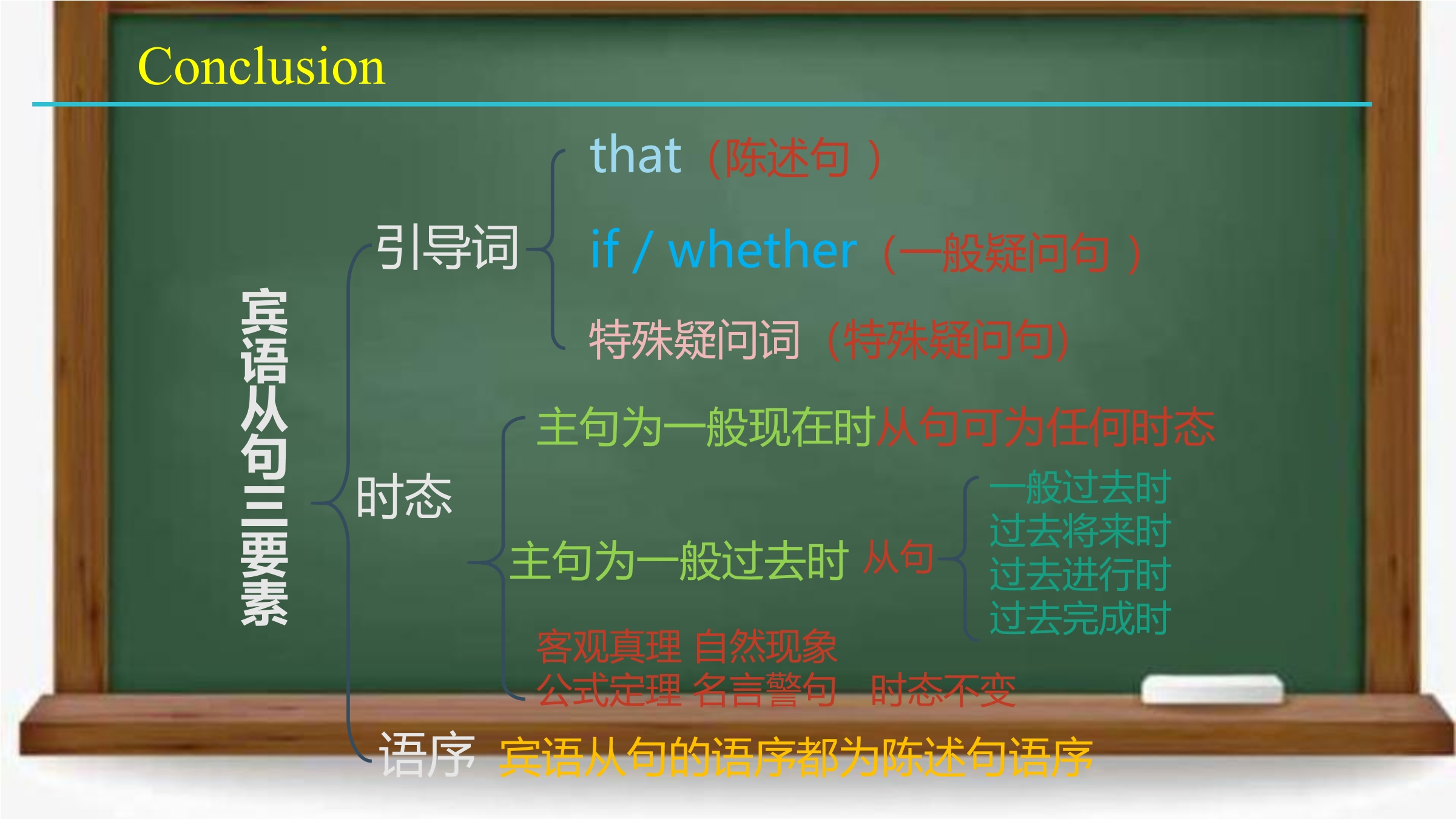 Conclusion

宾语从句三要素

引导词

that（陈述句）

if / whether（一般疑问句）

特殊疑问词（特殊疑问句）

时态

主句为一般现在时从句可为任何时态

主句为一般过去时 从句

一般过去时
过去将来时
过去进行时
过去完成时

客观真理 自然现象
公式定理 名言警句 时态不变

语序 宾语从句的语序都为陈述句语序